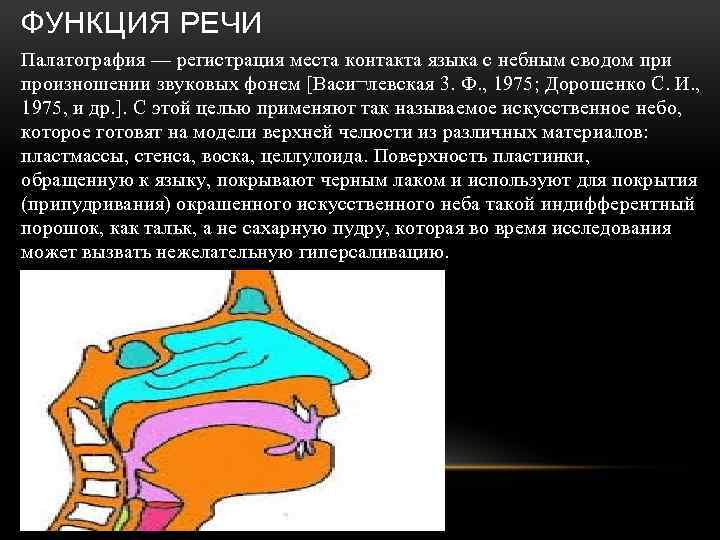 ФУНКЦИЯ РЕЧИ

Палатография — регистрация места контакта языка с небным сводом при произношении звуковых фонем [Васи¬левская З. Ф., 1975; Дорошенко С. И., 1975, и др.]. С этой целью применяют так называемое искусственное небо, которое готовят на модели верхней челюсти из различных материалов: пластмассы, стенса, воска, целлулоида. Поверхность пластинки, обращенную к языку, покрывают черным лаком и используют для покрытия (припудривания) окрашенного искусственного неба такой индифферентный порошок, как тальк, а не сахарную пудру, которая во время исследования может вызвать нежелательную гиперсаливацию.